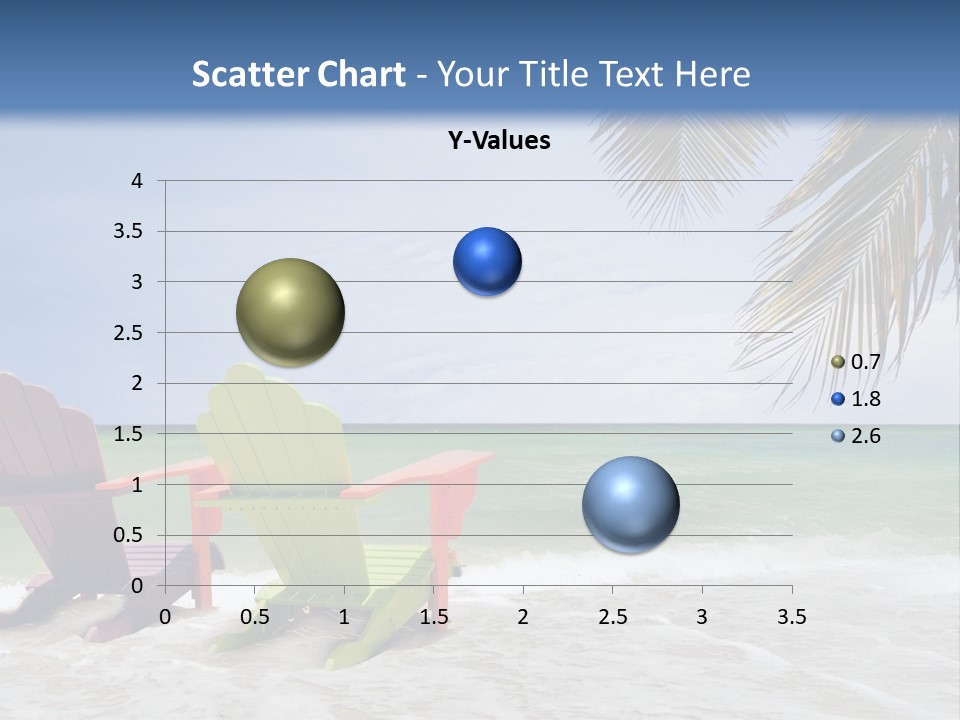 Scatter Chart - Your Title Text Here

Y-Values

4
3.5
3
2.5
2
1.5
1
0.5
0

0 0.5 1 1.5 2 2.5 3 3.5

0.7
1.8
2.6